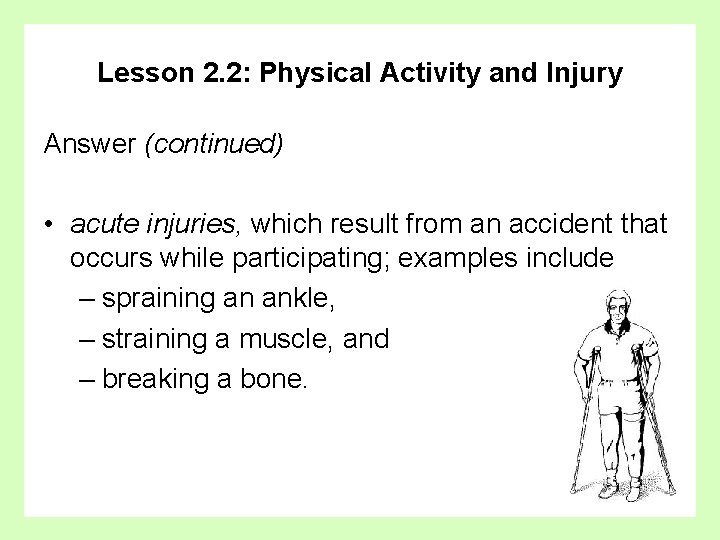 Lesson 2.2: Physical Activity and Injury

Answer (continued)

• acute injuries, which result from an accident that occurs while participating; examples include
– spraining an ankle,
– straining a muscle, and
– breaking a bone.